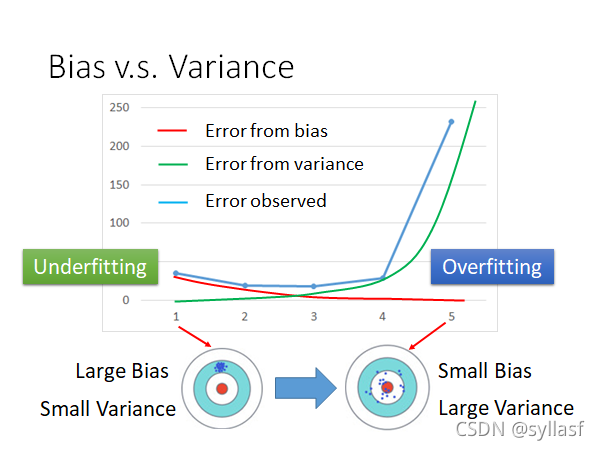 Bias v.s. Variance

250
200
150
100
0

Error from bias
Error from variance
Error observed

Underfitting
Overfitting

1 2 3 4 5

Large Bias
Small Variance

Small Bias
Large Variance

CSDN @syllasf